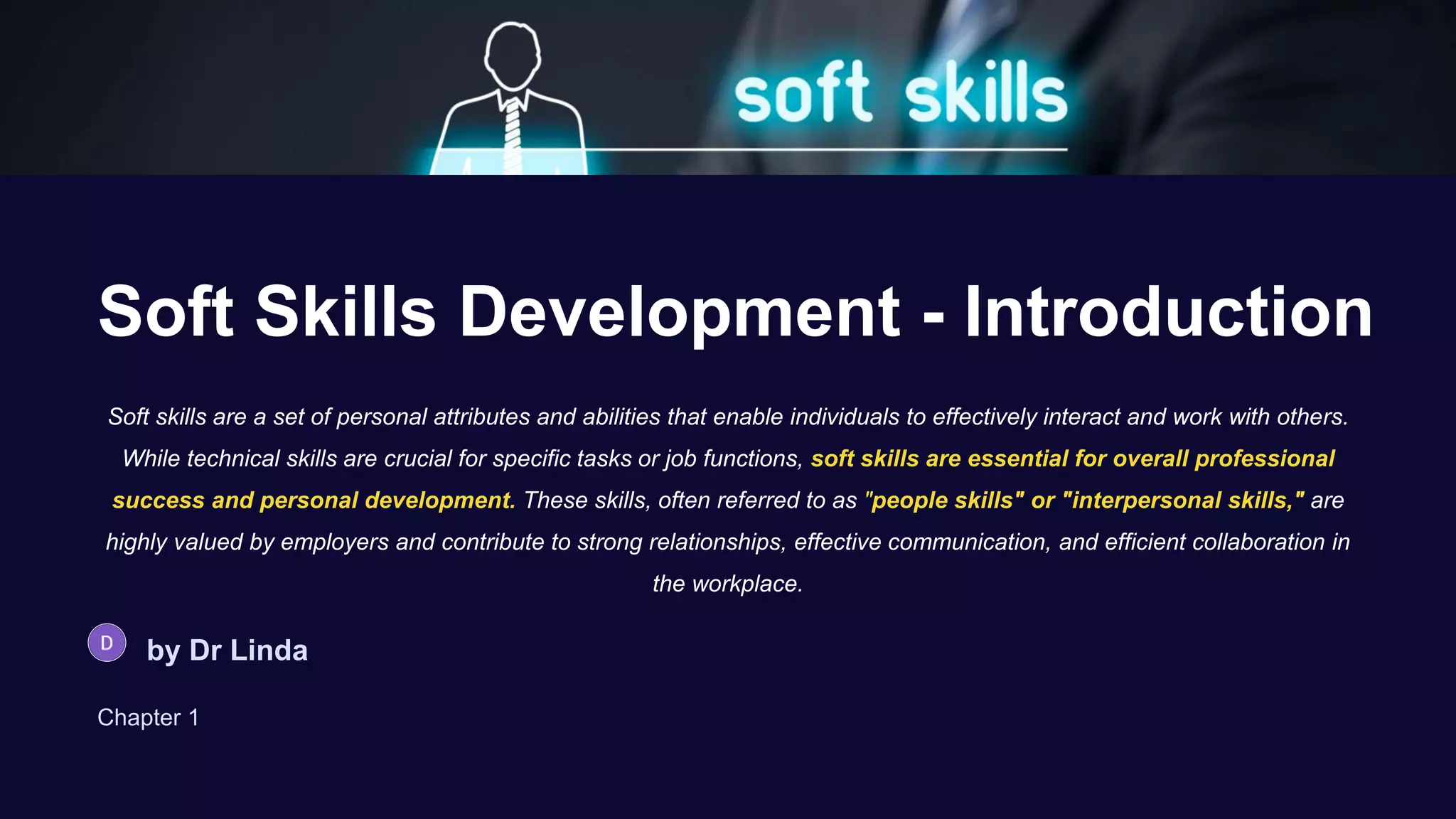 soft skills

Soft Skills Development - Introduction

Soft skills are a set of personal attributes and abilities that enable individuals to effectively interact and work with others. While technical skills are crucial for specific tasks or job functions, soft skills are essential for overall professional success and personal development. These skills, often referred to as "people skills" or "interpersonal skills," are highly valued by employers and contribute to strong relationships, effective communication, and efficient collaboration in the workplace.

D

by Dr Linda

Chapter 1